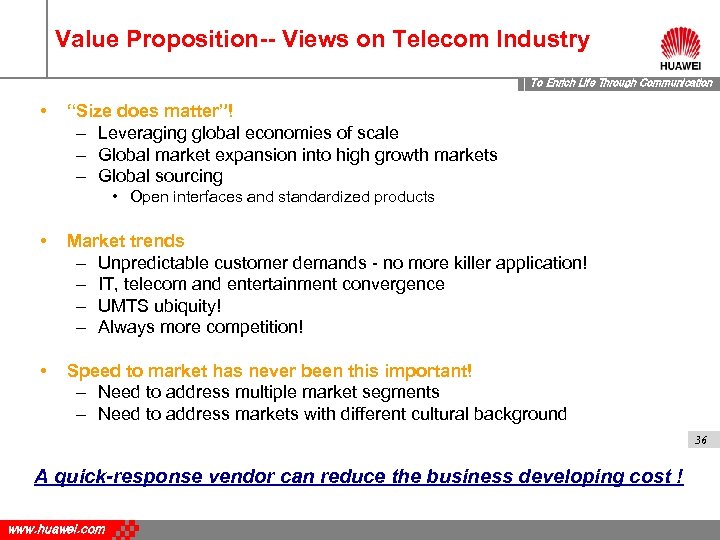 Value Proposition-- Views on Telecom Industry

HUAWEI

To Enrich Life Through Communication

• "Size does matter"!
– Leveraging global economies of scale
– Global market expansion into high growth markets
– Global sourcing
• Open interfaces and standardized products

• Market trends
– Unpredictable customer demands - no more killer application!
– IT, telecom and entertainment convergence
– UMTS ubiquity!
– Always more competition!

• Speed to market has never been this important!
– Need to address multiple market segments
– Need to address markets with different cultural background

36

A quick-response vendor can reduce the business developing cost !

www.huawei.com